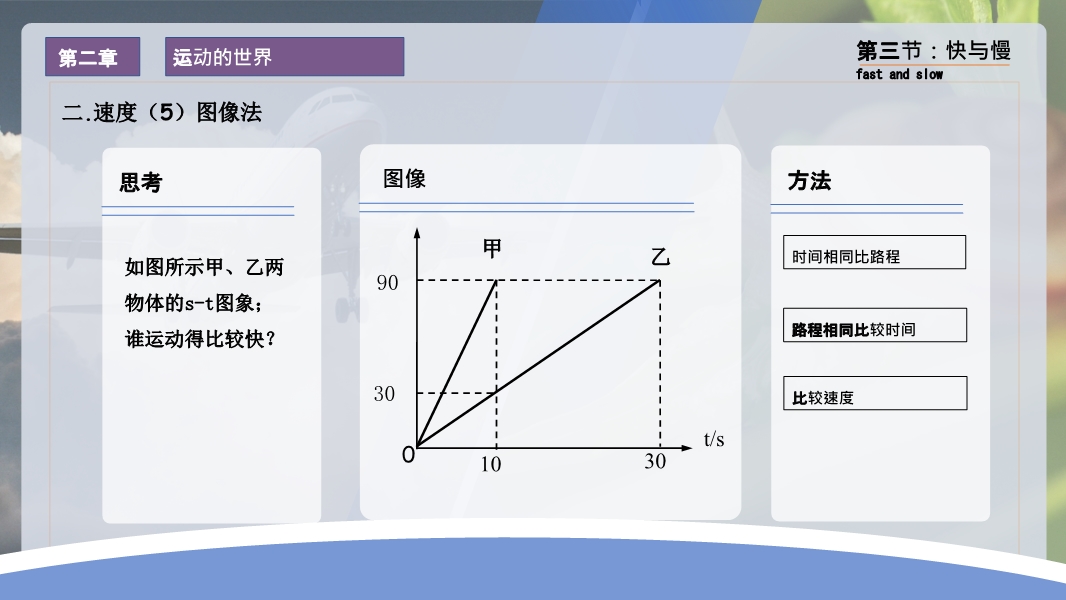 第二章

运动的世界

第三节：快与慢
fast and slow

二.速度（5）图像法

思考

如图所示甲、乙两物体的s-t图象；谁运动得比较快？

图像

甲
乙
90
30
0
10
30
t/s

方法

时间相同比路程

路程相同比较时间

比较速度